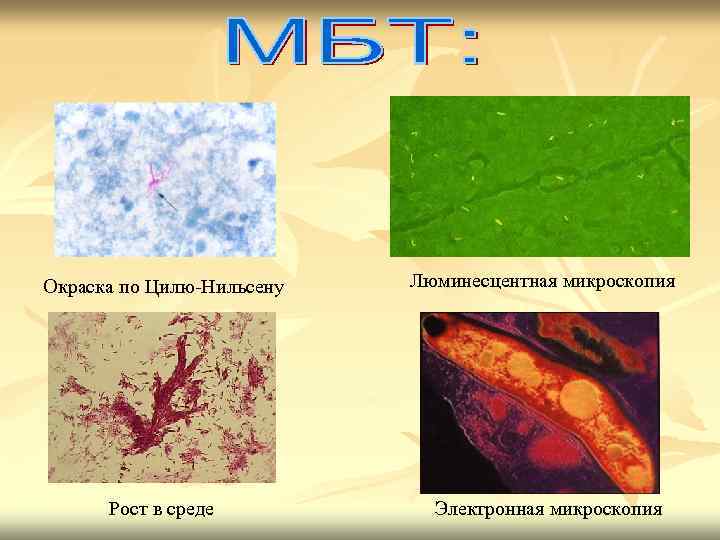 МБТ:

Окраска по Цилю-Нильсену

Люминесцентная микроскопия

Рост в среде

Электронная микроскопия